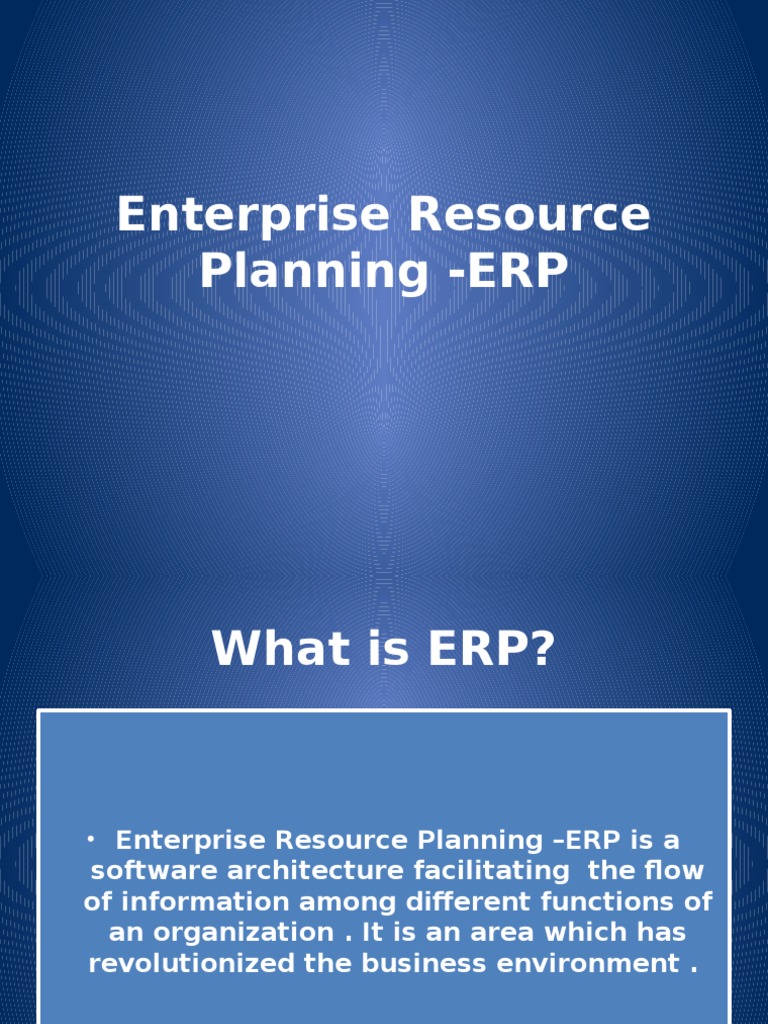 Enterprise Resource Planning -ERP

What is ERP?

• Enterprise Resource Planning –ERP is a software architecture facilitating the flow of information among different functions of an organization . It is an area which has revolutionized the business environment .